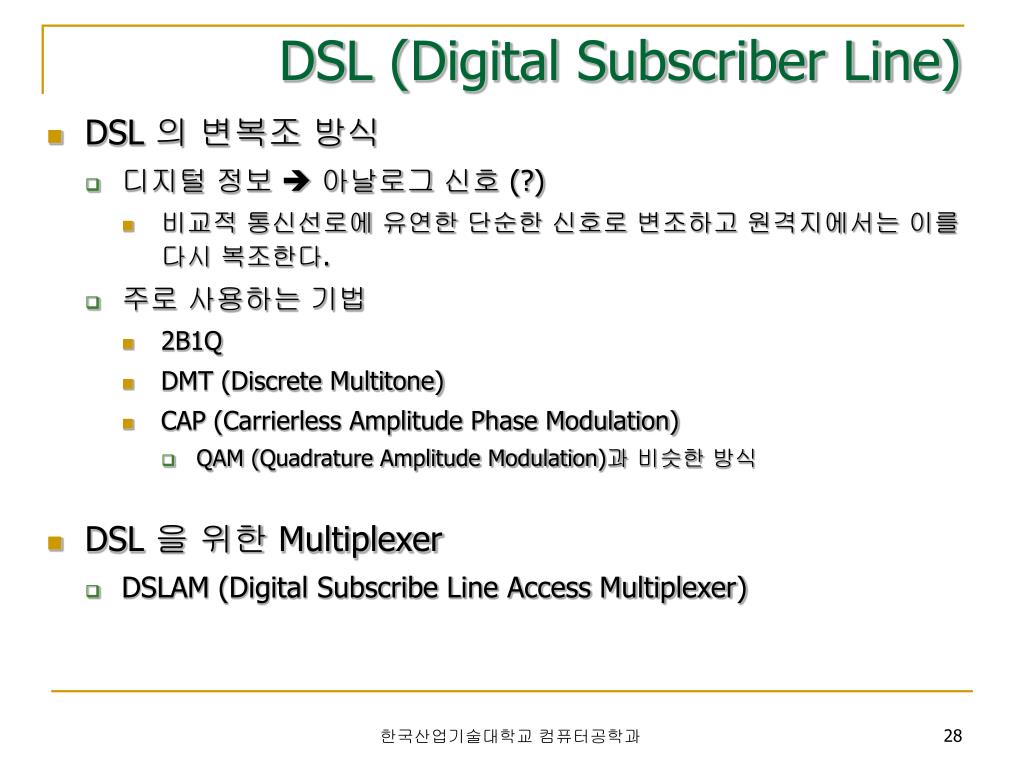 DSL (Digital Subscriber Line)

DSL 의 변복조 방식

디지털 정보 → 아날로그 신호 (?)

비교적 통신선로에 유연한 단순한 신호로 변조하고 원격지에서는 이를 다시 복조한다.

주로 사용하는 기법

2B1Q

DMT (Discrete Multitone)

CAP (Carrierless Amplitude Phase Modulation)

QAM (Quadrature Amplitude Modulation)과 비슷한 방식

DSL 을 위한 Multiplexer

DSLAM (Digital Subscribe Line Access Multiplexer)

한국산업기술대학교 컴퓨터공학과

28